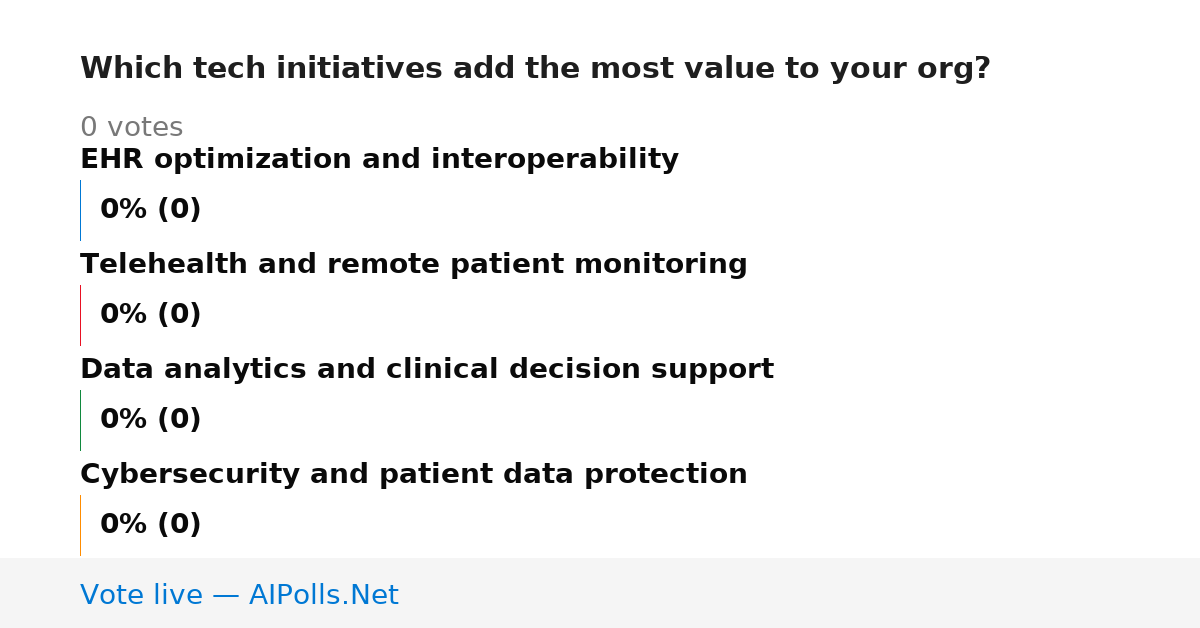 Which tech initiatives add the most value to your org?

0 votes

EHR optimization and interoperability

0% (0)

Telehealth and remote patient monitoring

0% (0)

Data analytics and clinical decision support

0% (0)

Cybersecurity and patient data protection

0% (0)

Vote live — AIPolls.Net